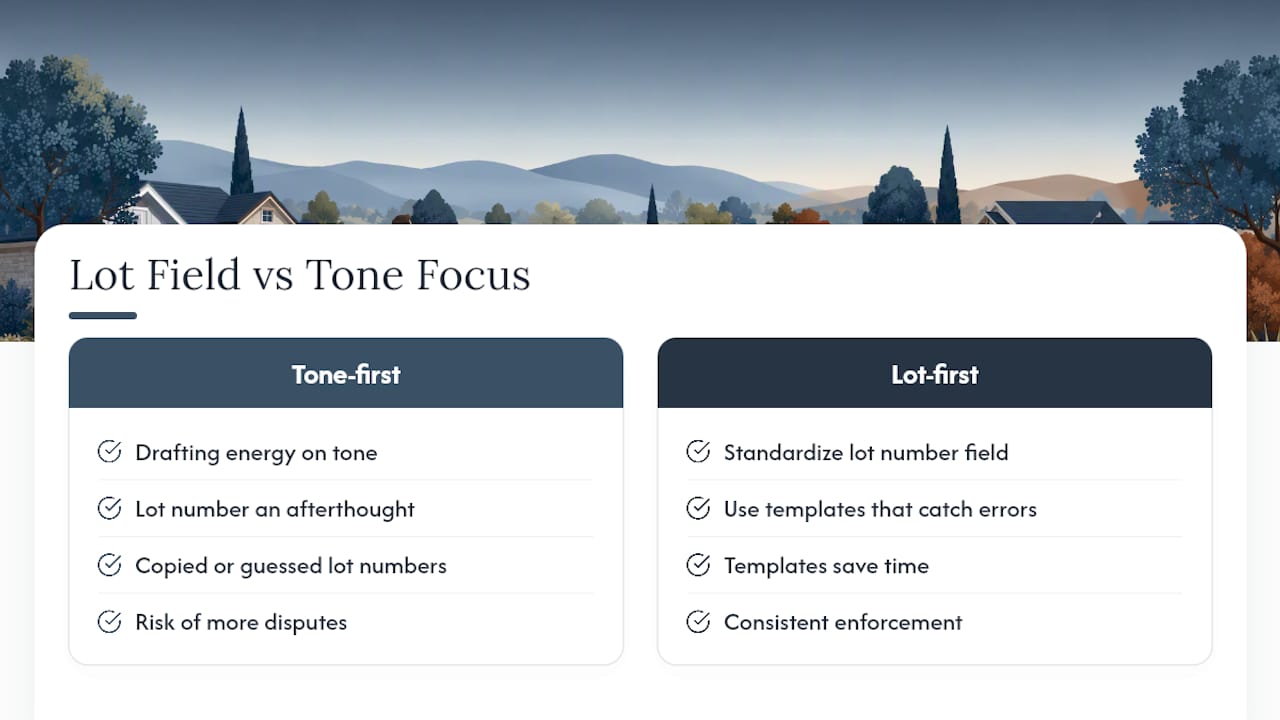 Lot Field vs Tone Focus

Tone-first

Drafting energy on tone

Lot number an afterthought

Copied or guessed lot numbers

Risk of more disputes

Lot-first

Standardize lot number field

Use templates that catch errors

Templates save time

Consistent enforcement